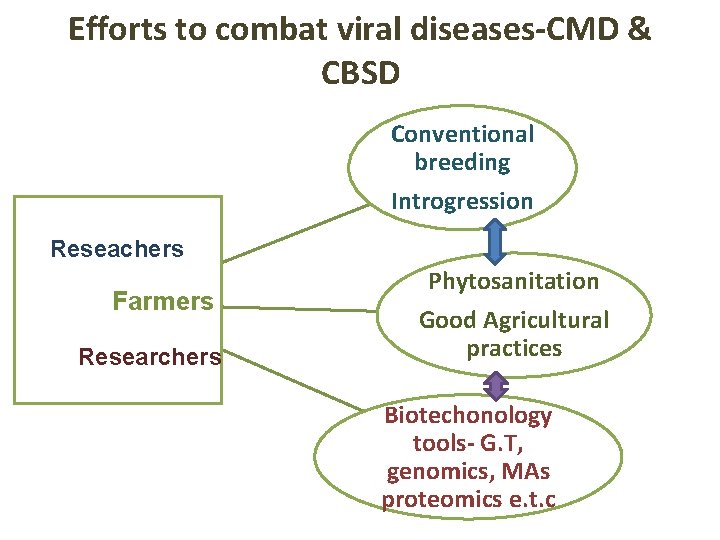 Efforts to combat viral diseases-CMD & CBSD

Reseachers

Farmers

Researchers

Conventional breeding

Introgression

Phytosanitation

Good Agricultural practices

Biotechonology tools- G.T, genomics, MAs proteomics e.t.c